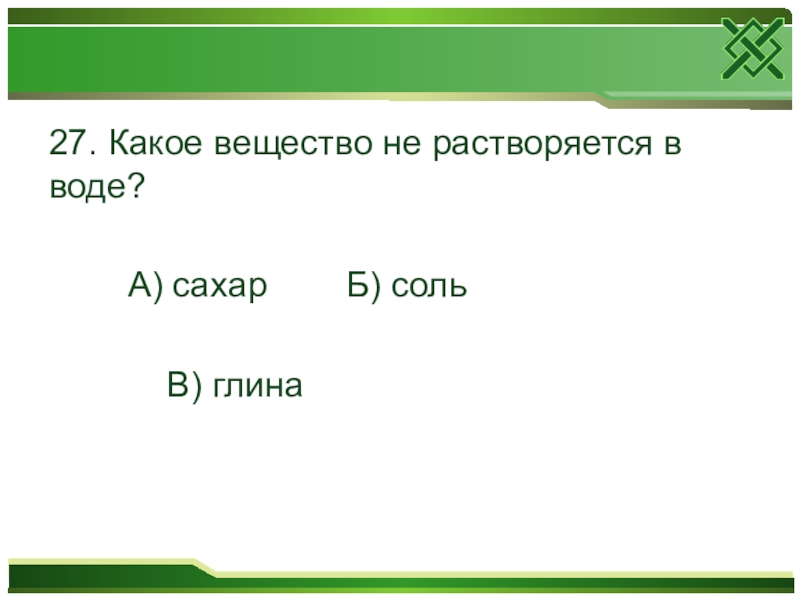 27. Какое вещество не растворяется в воде?

А) сахар Б) соль

В) глина